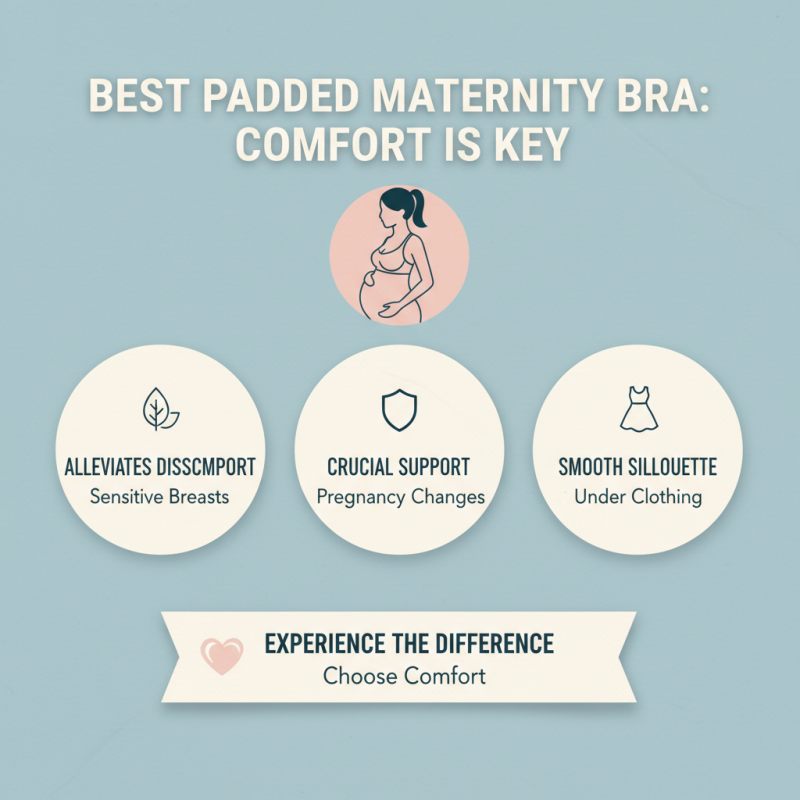 BEST PADDED MATERNITY BRA: COMFORT IS KEY

ALLEVIATES DISSCMPORT
Sensitive Breasts

CRUCIAL SUPPORT
Pregnancy Changes

SMOOTH SILLOUETTE
Under Clothing

EXPERIENCE THE DIFFERENCE
Choose Comfort